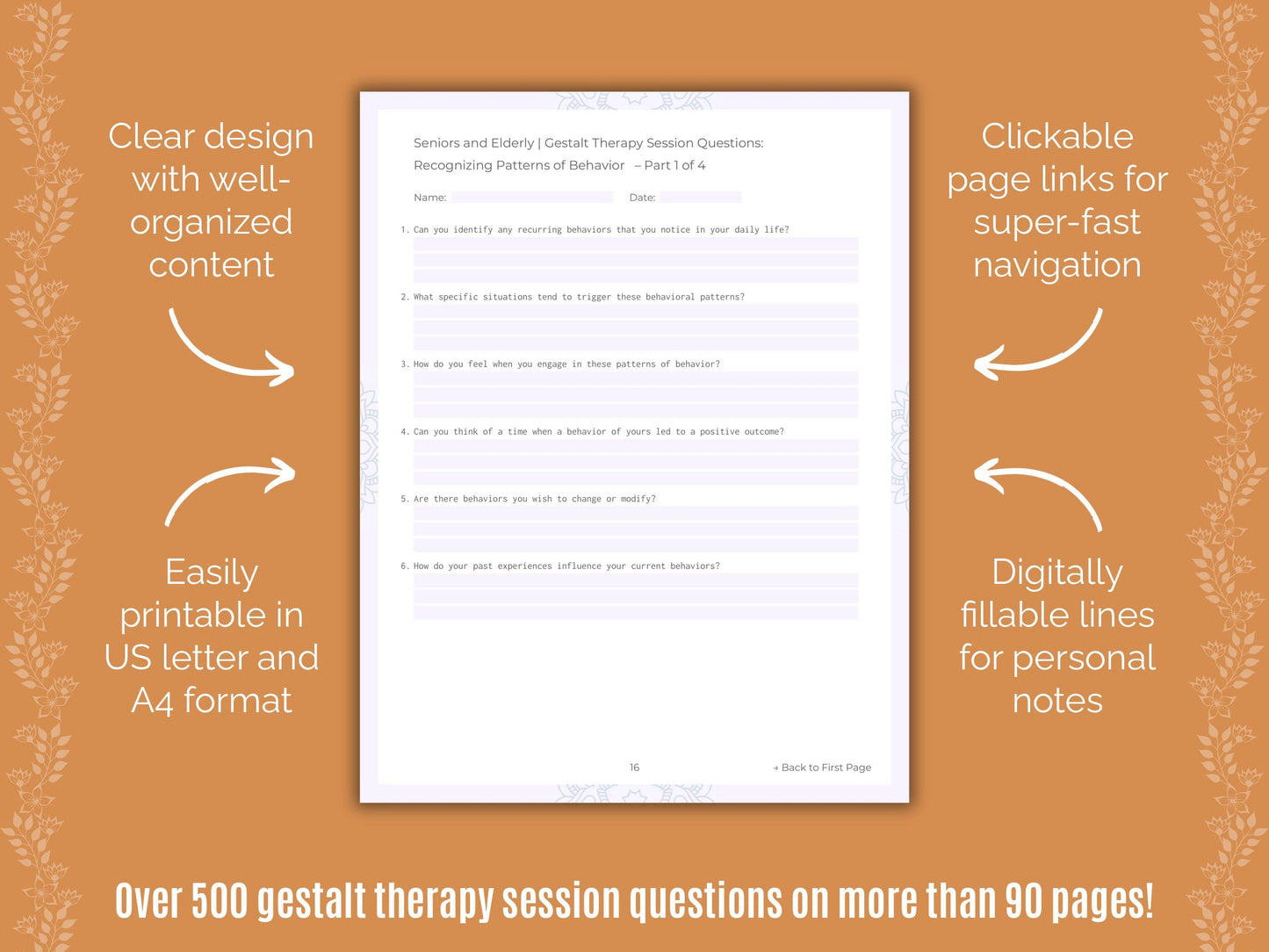 Clear design with well-organized content

Easily printable in US letter and A4 format

Seniors and Elderly | Gestalt Therapy Session Questions: Recognizing Patterns of Behavior – Part 1 of 4

Name:

Date:

1. Can you identify any recurring behaviors that you notice in your daily life?

2. What specific situations tend to trigger these behavioral patterns?

3. How do you feel when you engage in these patterns of behavior?

4. Can you think of a time when a behavior of yours led to a positive outcome?

5. Are there behaviors you wish to change or modify?

6. How do your past experiences influence your current behaviors?

16

→ Back to First Page

Clickable page links for super-fast navigation

Digitally fillable lines for personal notes

Over 500 gestalt therapy session questions on more than 90 pages!